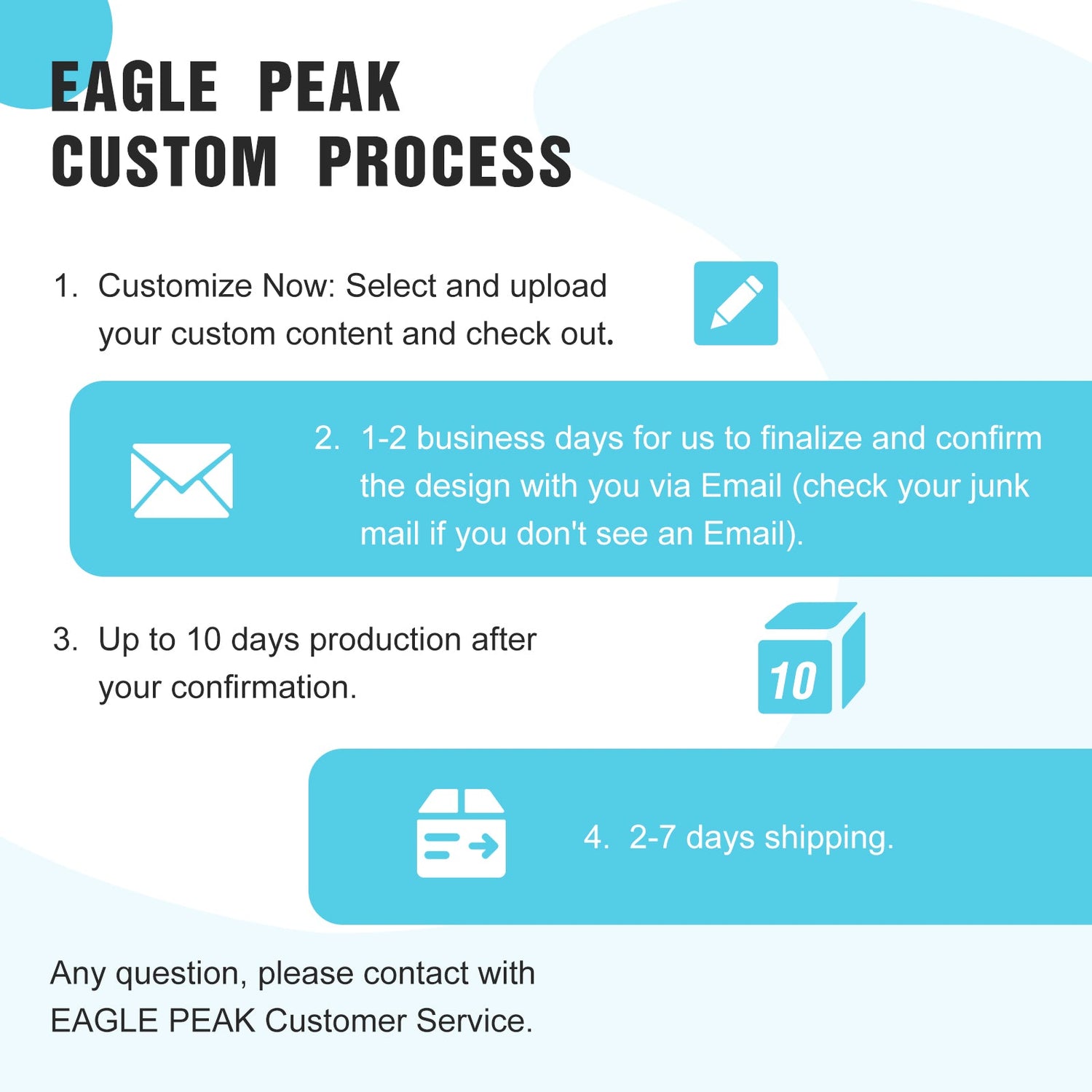 EAGLE PEAK
CUSTOM PROCESS

1. Customize Now: Select and upload your custom content and check out.

2. 1-2 business days for us to finalize and confirm the design with you via Email (check your junk mail if you don't see an Email).

3. Up to 10 days production after your confirmation.

10

4. 2-7 days shipping.

Any question, please contact with EAGLE PEAK Customer Service.